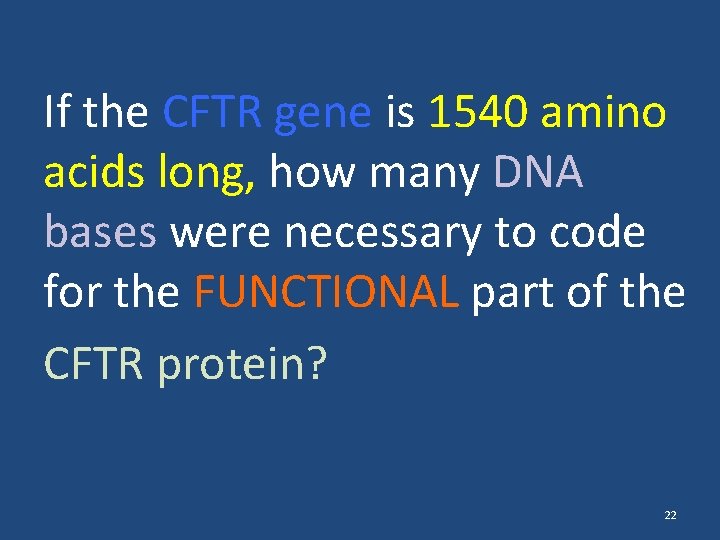 If the CFTR gene is 1540 amino acids long, how many DNA bases were necessary to code for the FUNCTIONAL part of the CFTR protein?

22